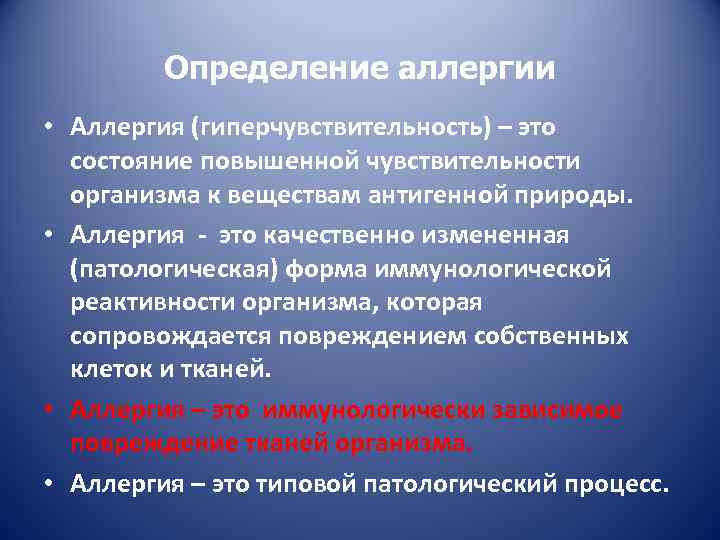 Определение аллергии

• Аллергия (гиперчувствительность) – это состояние повышенной чувствительности организма к веществам антигенной природы.

• Аллергия - это качественно измененная (патологическая) форма иммунологической реактивности организма, которая сопровождается повреждением собственных клеток и тканей.

• Аллергия – это иммунологически зависимое повреждение тканей организма.

• Аллергия – это типовой патологический процесс.